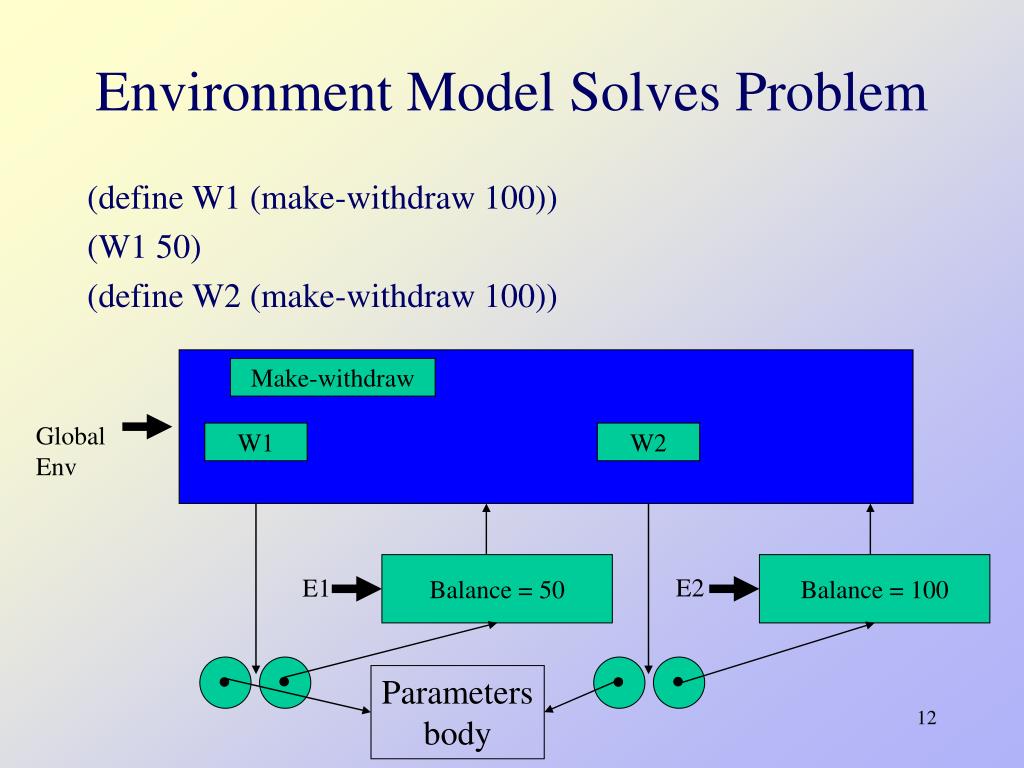 Environment Model Solves Problem

(define W1 (make-withdraw 100))
(W1 50)
(define W2 (make-withdraw 100))

Make-withdraw

Global Env

W1

W2

E1

Balance = 50

E2

Balance = 100

Parameters body

12